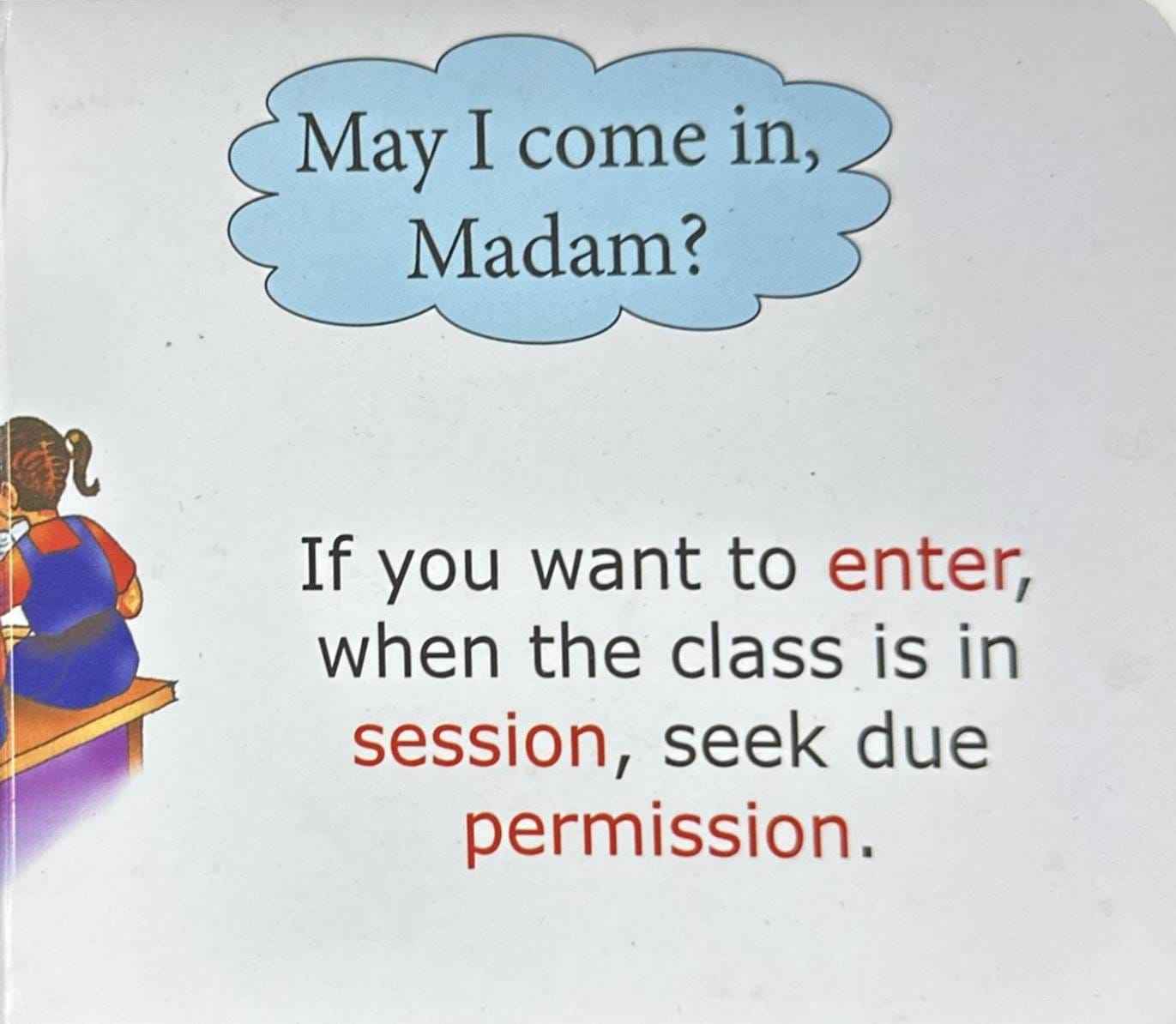 May I come in, Madam?

If you want to enter, when the class is in session, seek due permission.